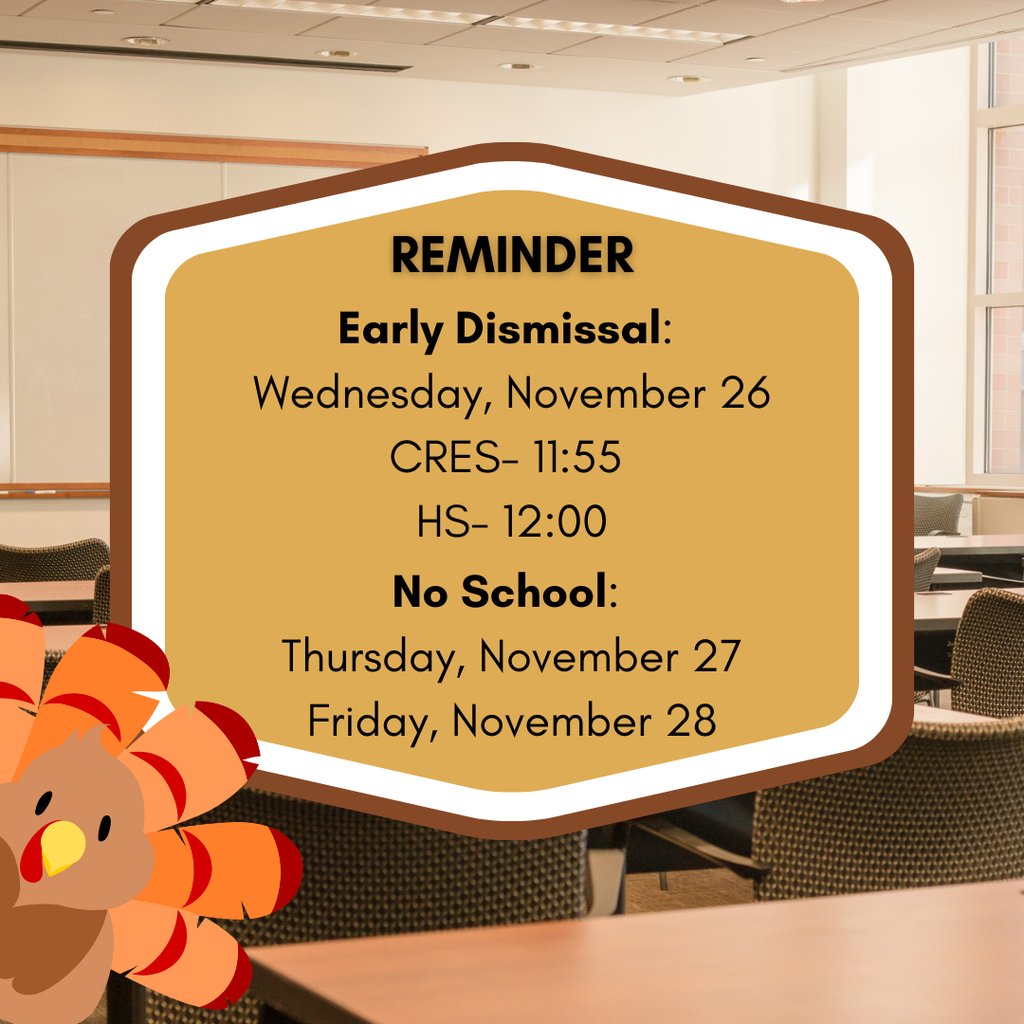 REMINDER

Early Dismissal:
Wednesday, November 26
CRES- 11:55
HS- 12:00

No School:
Thursday, November 27
Friday, November 28